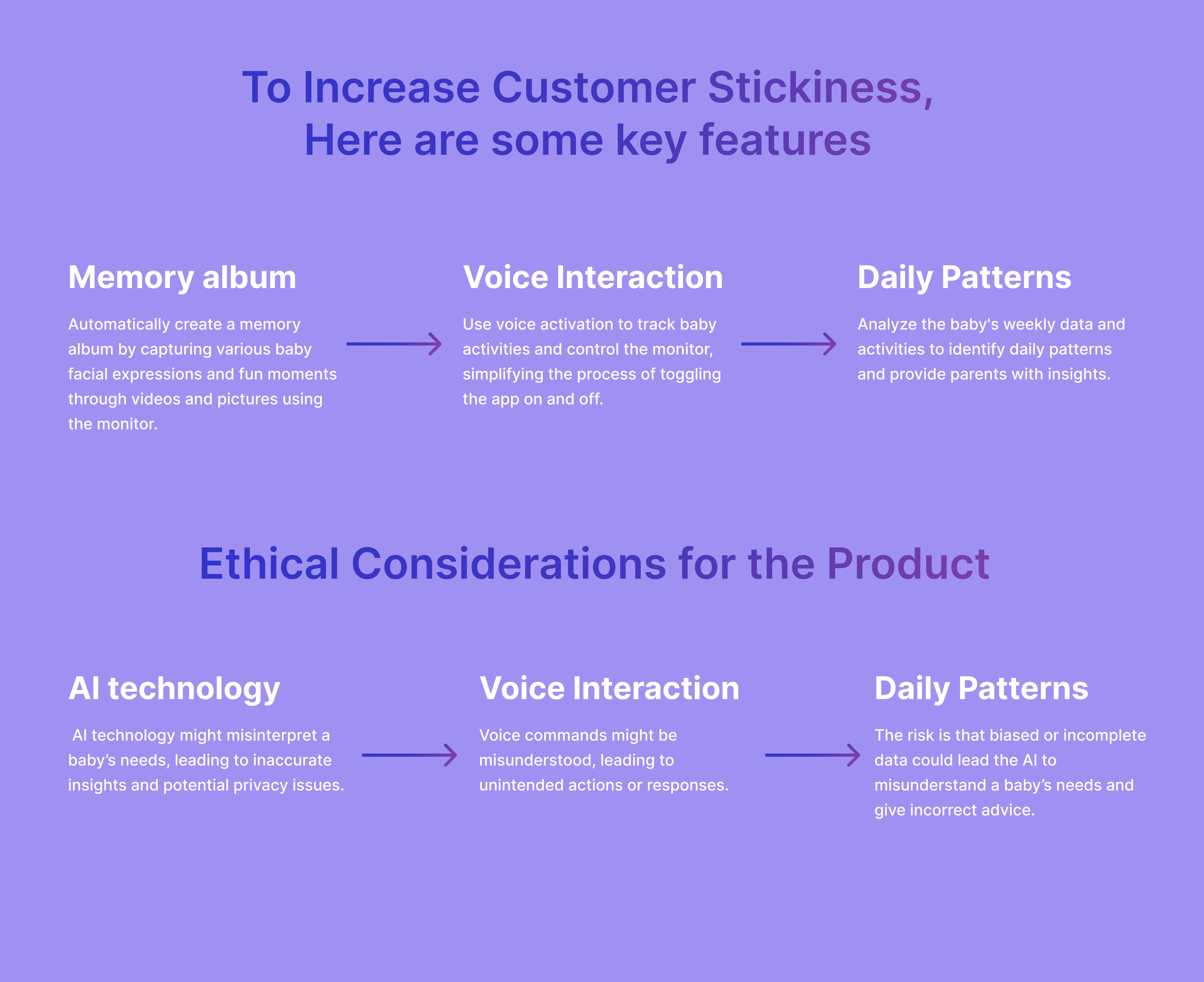 To Increase Customer Stickiness,
Here are some key features

Memory album

Automatically create a memory album by capturing various baby facial expressions and fun moments through videos and pictures using the monitor.

Voice Interaction

Use voice activation to track baby activities and control the monitor, simplifying the process of toggling the app on and off.

Daily Patterns

Analyze the baby's weekly data and activities to identify daily patterns and provide parents with insights.

Ethical Considerations for the Product

AI technology

AI technology might misinterpret a baby’s needs, leading to inaccurate insights and potential privacy issues.

Voice Interaction

Voice commands might be misunderstood, leading to unintended actions or responses.

Daily Patterns

The risk is that biased or incomplete data could lead the AI to misunderstand a baby’s needs and give incorrect advice.